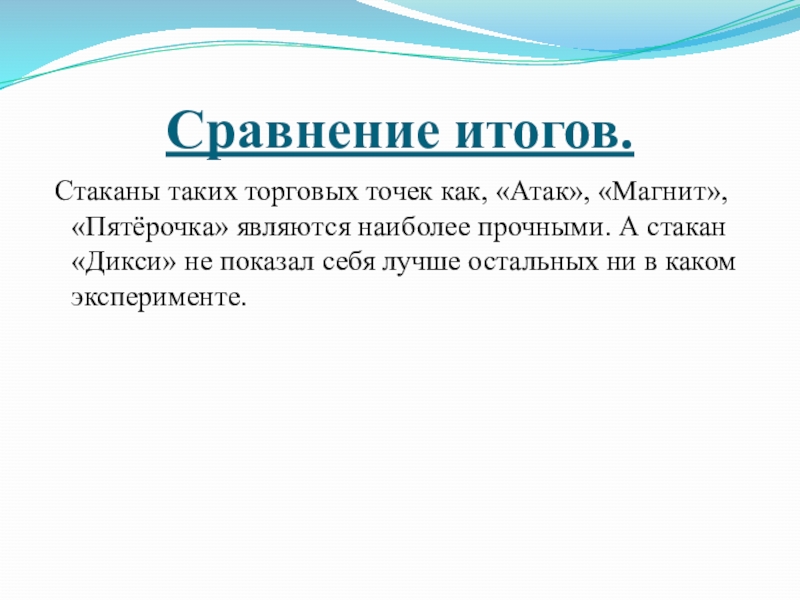 Сравнение итогов.

Стаканы таких торговых точек как, «Атак», «Магнит», «Пятёрочка» являются наиболее прочными. А стакан «Дикси» не показал себя лучше остальных ни в каком эксперименте.